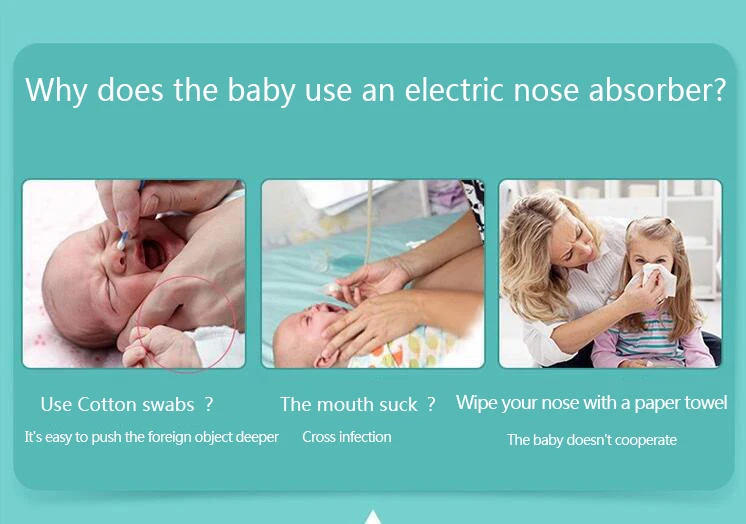 Why does the baby use an electric nose absorber?

Use Cotton swabs ?

It's easy to push the foreign object deeper

The mouth suck ?

Cross infection

Wipe your nose with a paper towel

The baby doesn't cooperate